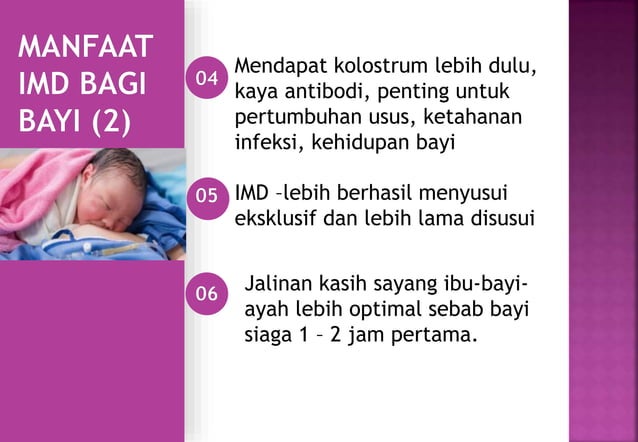 MANFAAT IMD BAGI BAYI (2)

04 Mendapat kolostrum lebih dulu, kaya antibodi, penting untuk pertumbuhan usus, ketahanan infeksi, kehidupan bayi

05 IMD –lebih berhasil menyusui eksklusif dan lebih lama disusui

06 Jalinan kasih sayang ibu-bayi-ayah lebih optimal sebab bayi siaga 1 – 2 jam pertama.